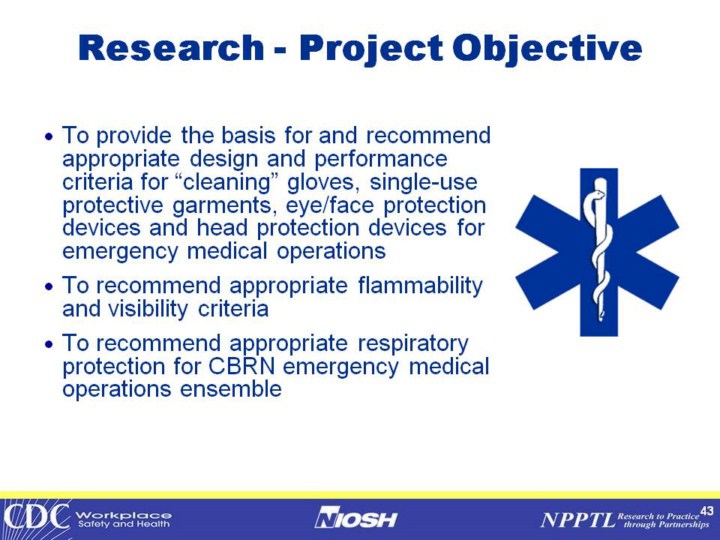 Research - Project Objective

• To provide the basis for and recommend appropriate design and performance criteria for “cleaning” gloves, single-use protective garments, eye/face protection devices and head protection devices for emergency medical operations

• To recommend appropriate flammability and visibility criteria

• To recommend appropriate respiratory protection for CBRN emergency medical operations ensemble

CDC Workplace Safety and Health

NIOSH

NPPTL Research to Practice through Partnerships

43